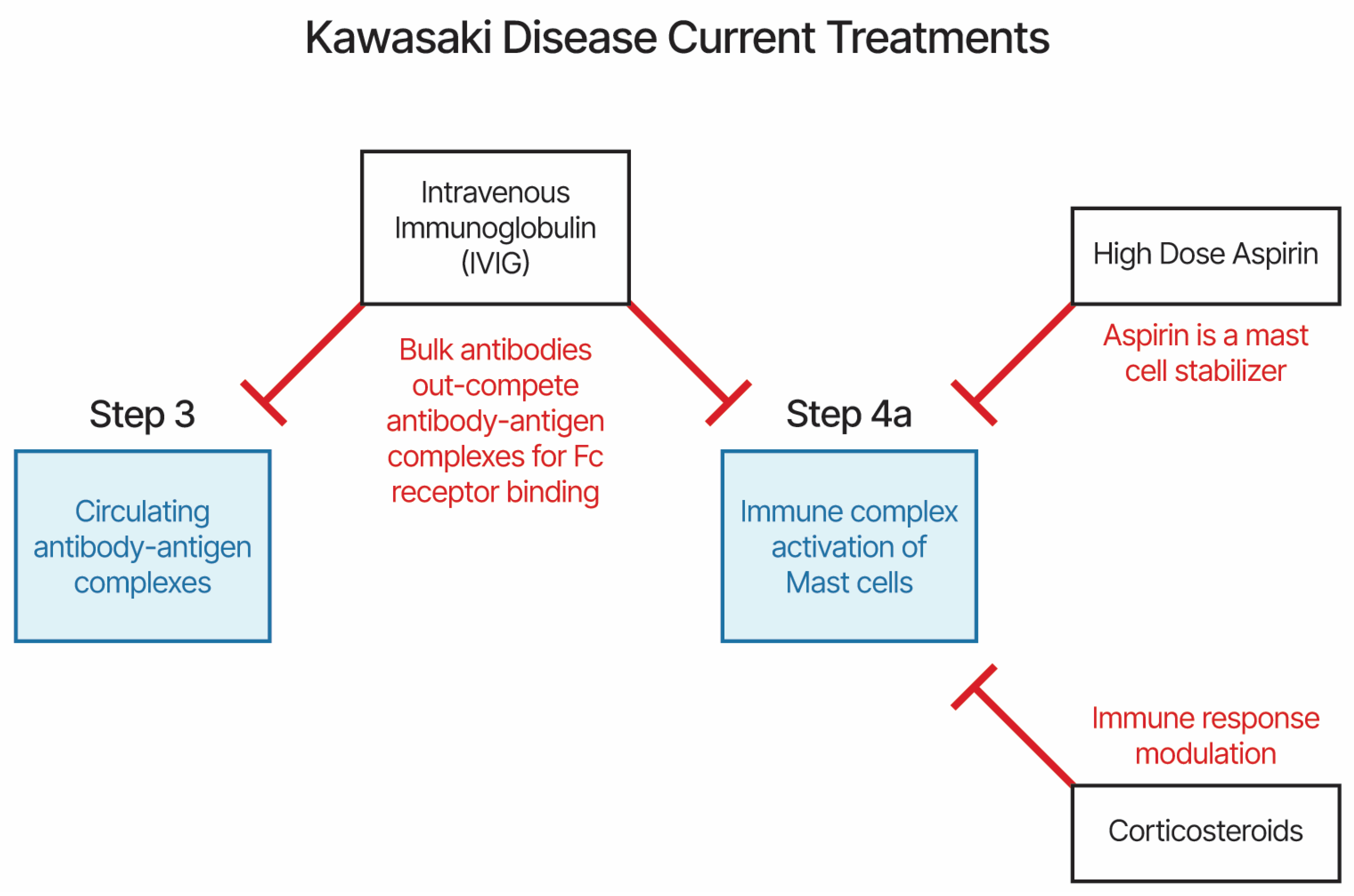 Kawasaki Disease Current Treatments

Intravenous Immunoglobulin (IVIG)

High Dose Aspirin

Bulk antibodies out-compete antibody-antigen complexes for Fc receptor binding

Aspirin is a mast cell stabilizer

Step 3

Circulating antibody-antigen complexes

Step 4a

Immune complex activation of Mast cells

Immune response modulation

Corticosteroids